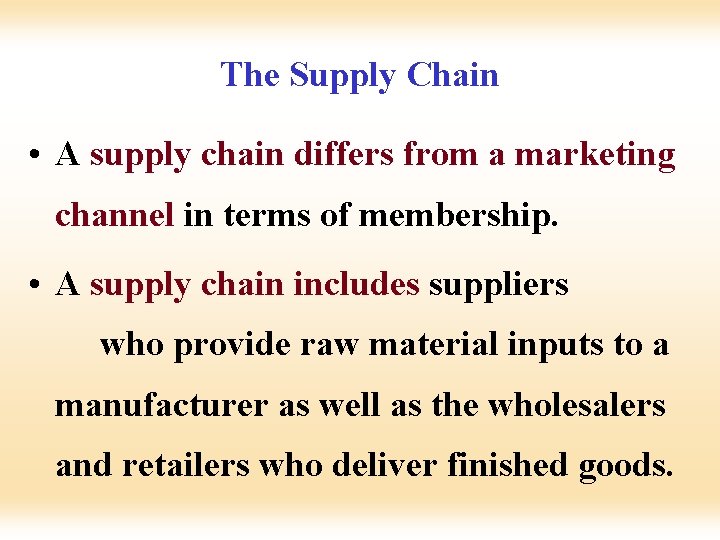 The Supply Chain

• A supply chain differs from a marketing channel in terms of membership.

• A supply chain includes suppliers who provide raw material inputs to a manufacturer as well as the wholesalers and retailers who deliver finished goods.